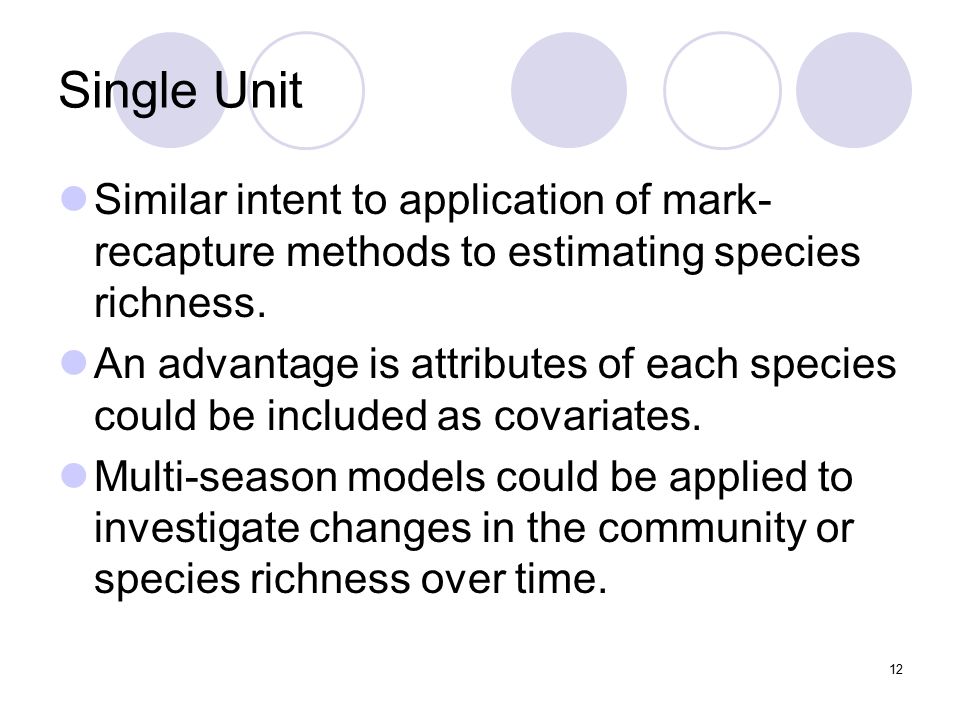 Single Unit

Similar intent to application of mark-recapture methods to estimating species richness.

An advantage is attributes of each species could be included as covariates.

Multi-season models could be applied to investigate changes in the community or species richness over time.

12